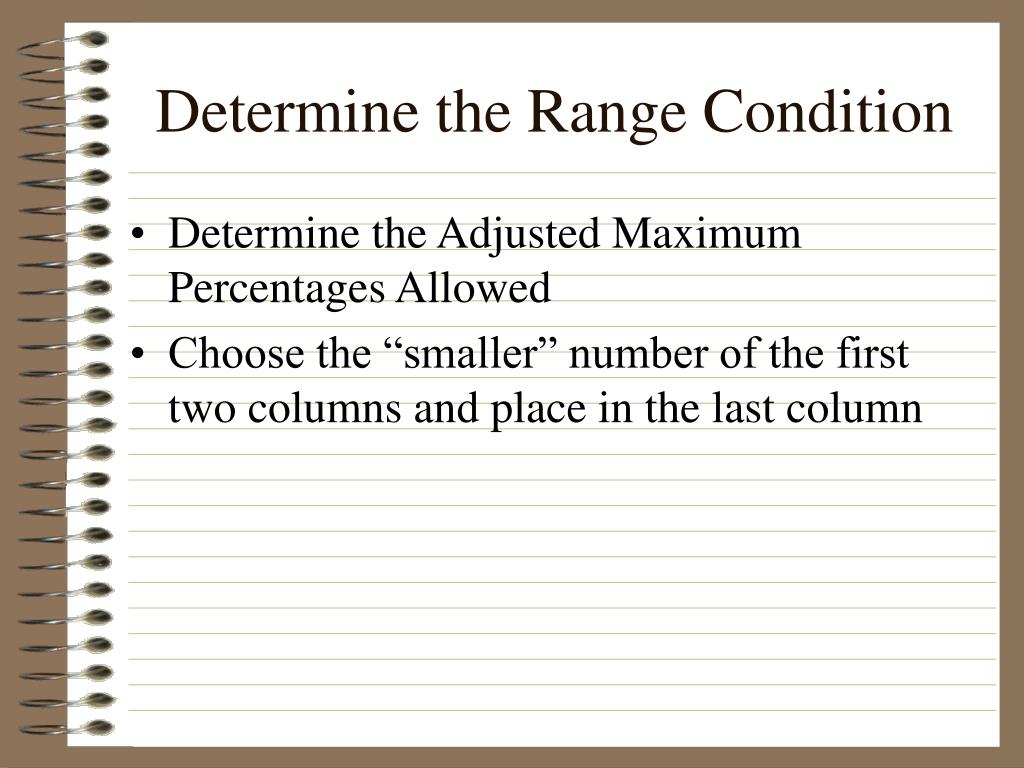 Determine the Range Condition

• Determine the Adjusted Maximum Percentages Allowed
• Choose the “smaller” number of the first two columns and place in the last column